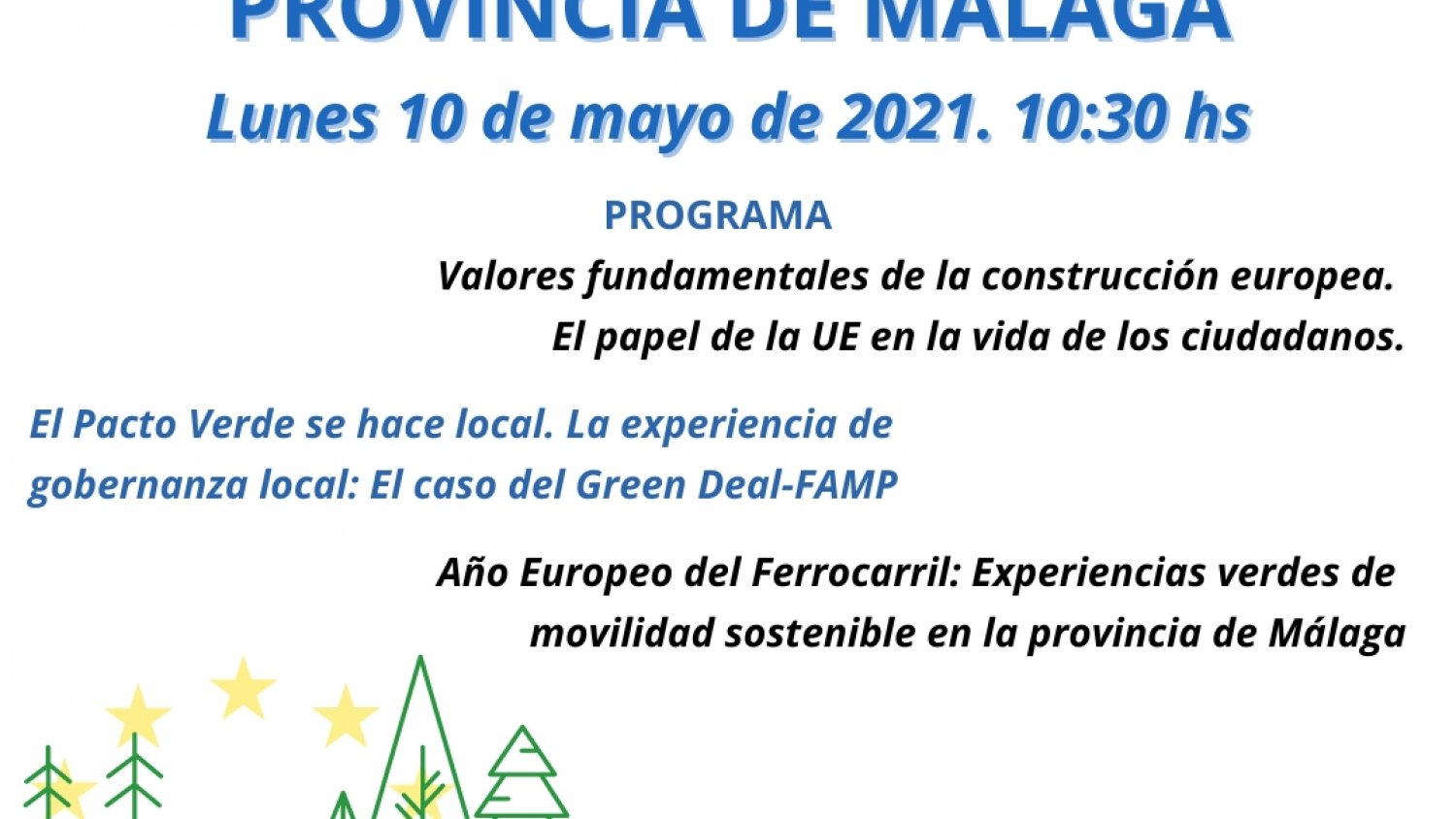 PROVINCIA DE MÁLAGA

Lunes 10 de mayo de 2021. 10:30 hs

PROGRAMA

Valores fundamentales de la construcción europea. El papel de la UE en la vida de los ciudadanos.

El Pacto Verde se hace local. La experiencia de gobernanza local: El caso del Green Deal-FAMP

Año Europeo del Ferrocarril: Experiencias verdes de movilidad sostenible en la provincia de Málaga